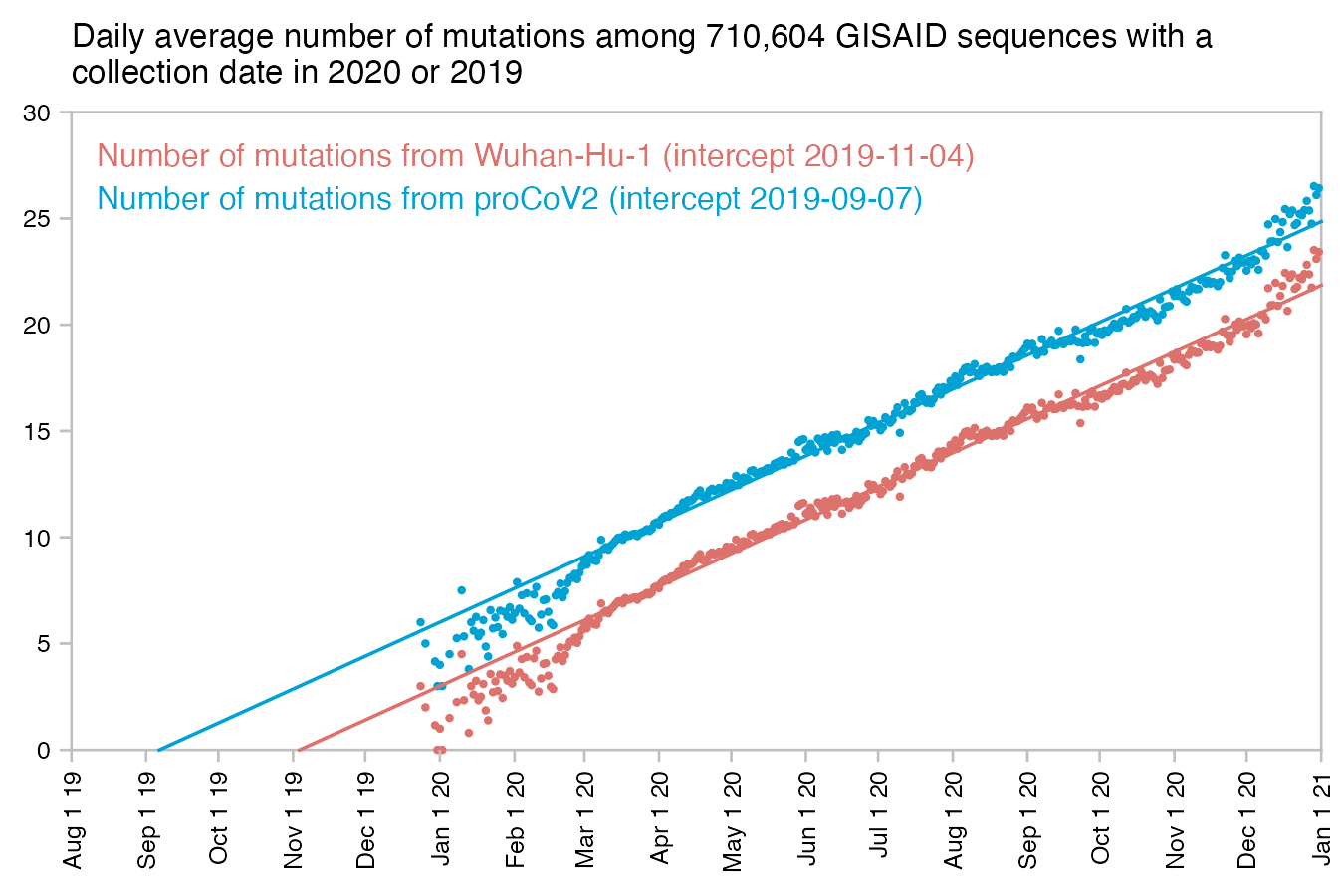 Daily average number of mutations among 710,604 GISAID sequences with a collection date in 2020 or 2019

Number of mutations from Wuhan-Hu-1 (intercept 2019-11-04)
Number of mutations from proCoV2 (intercept 2019-09-07)

30
25
20
15
10
5
0

Aug 1 19
Sep 1 19
Oct 1 19
Nov 1 19
Dec 1 19
Jan 1 20
Feb 1 20
Mar 1 20
Apr 1 20
May 1 20
Jun 1 20
Jul 1 20
Aug 1 20
Sep 1 20
Oct 1 20
Nov 1 20
Dec 1 20
Jan 1 21